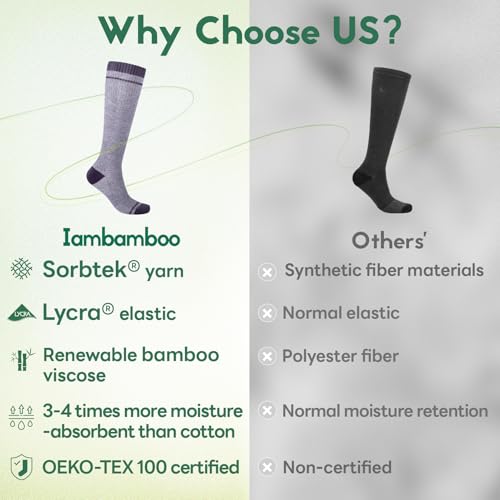 Why Choose US?

Iambamboo

Sorbtek® yarn

Lycra® elastic

Renewable bamboo viscose

3-4 times more moisture -absorbent than cotton

OEKO-TEX 100 certified

Others'

Synthetic fiber materials

Normal elastic

Polyester fiber

Normal moisture retention

Non-certified